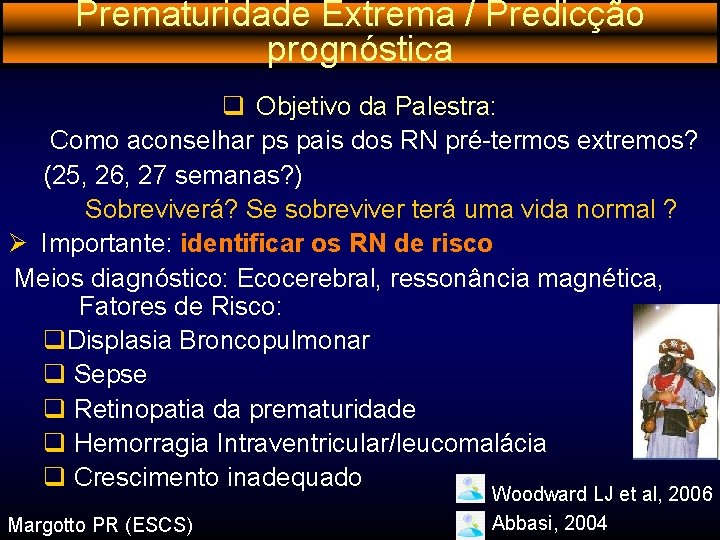 Prematuridade Extrema / Predicção prognóstica

❑ Objetivo da Palestra:

Como aconselhar ps pais dos RN pré-termos extremos? (25, 26, 27 semanas?)

Sobreviverá? Se sobreviver terá uma vida normal ?

➢ Importante: identificar os RN de risco

Meios diagnóstico: Ecocerebral, ressonância magnética, Fatores de Risco:

❑Displasia Broncopulmonar

❑ Sepse

❑ Retinopatia da prematuridade

❑ Hemorragia Intraventricular/leucomalácia

❑ Crescimento inadequado

Woodward LJ et al, 2006

Abbasi, 2004

Margotto PR (ESCS)